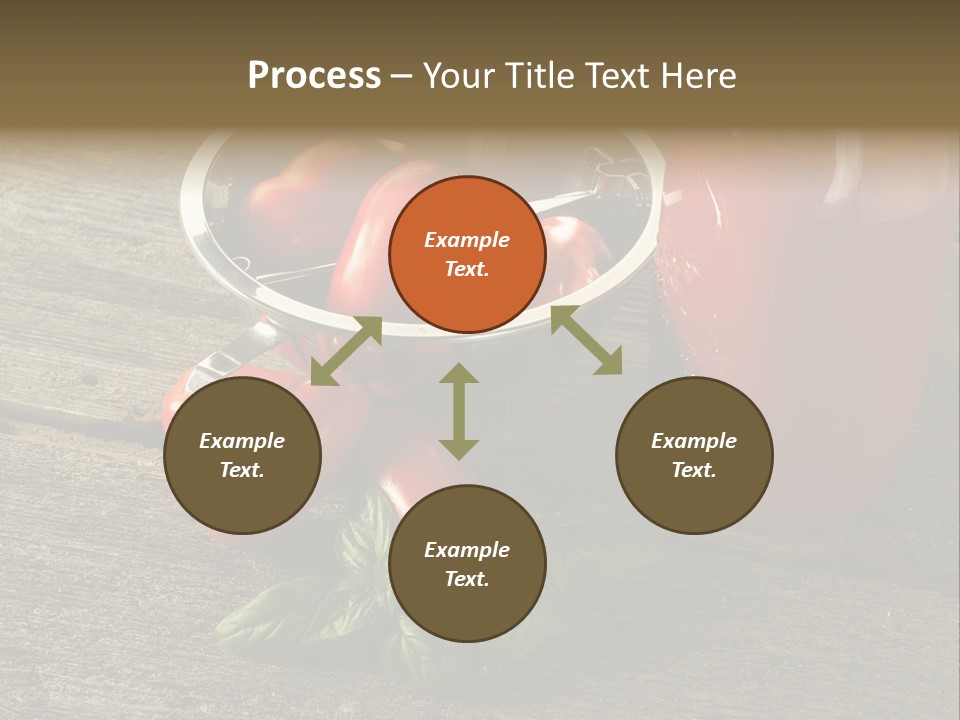 Process – Your Title Text Here

Example Text.

Example Text.

Example Text.

Example Text.